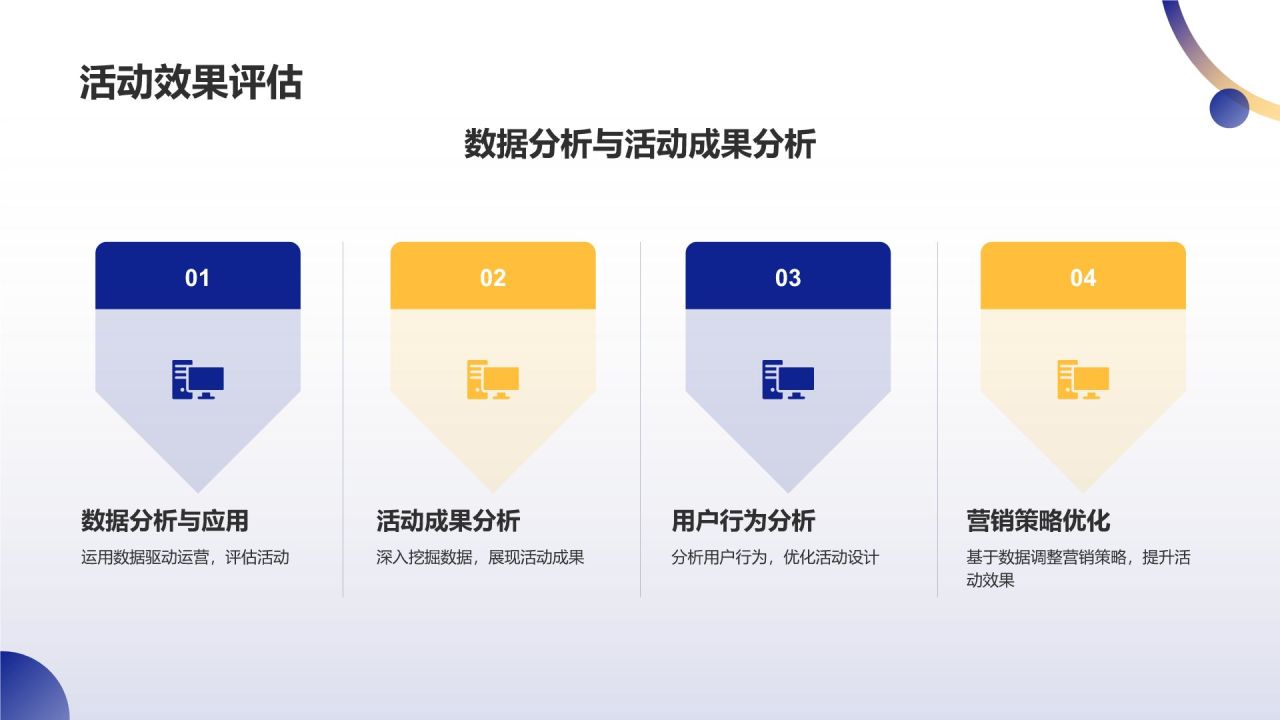 活动效果评估

数据分析与活动成果分析

01

数据分析与应用

运用数据驱动运营，评估活动

02

活动成果分析

深入挖掘数据，展现活动成果

03

用户行为分析

分析用户行为，优化活动设计

04

营销策略优化

基于数据调整营销策略，提升活动效果